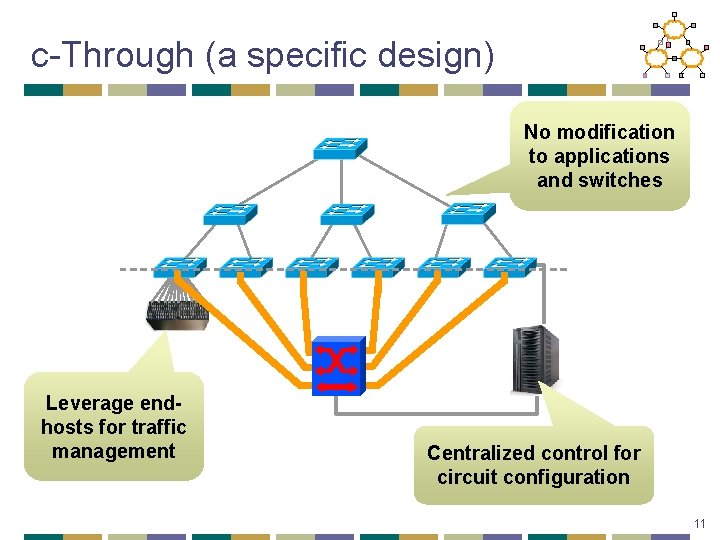 c-Through (a specific design)

No modification to applications and switches

Leverage end-hosts for traffic management

Centralized control for circuit configuration

11